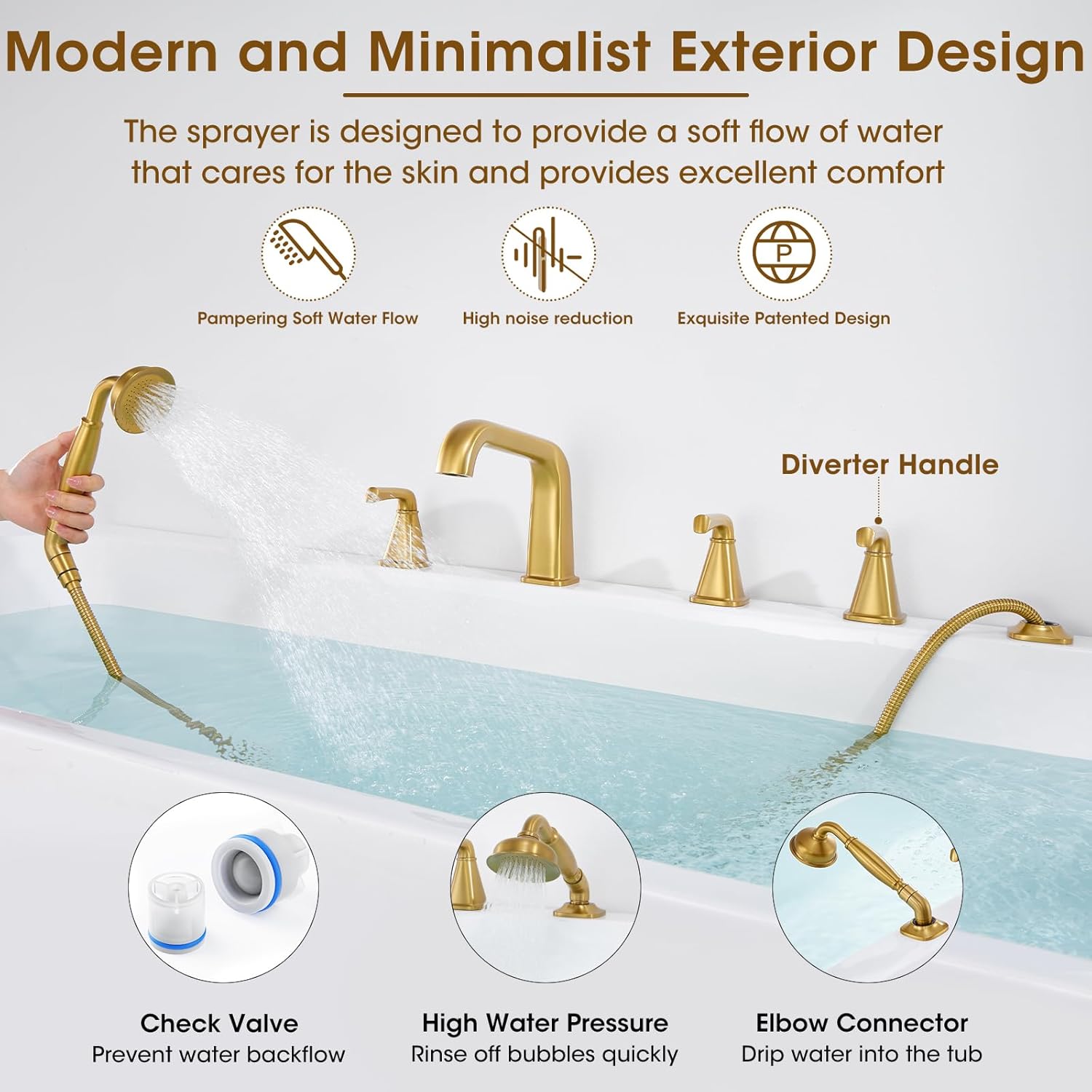 Modern and Minimalist Exterior Design

The sprayer is designed to provide a soft flow of water that cares for the skin and provides excellent comfort

P

Pampering Soft Water Flow

High noise reduction

Exquisite Patented Design

Diverter Handle

Check Valve
Prevent water backflow

High Water Pressure
Rinse off bubbles quickly

Elbow Connector
Drip water into the tub